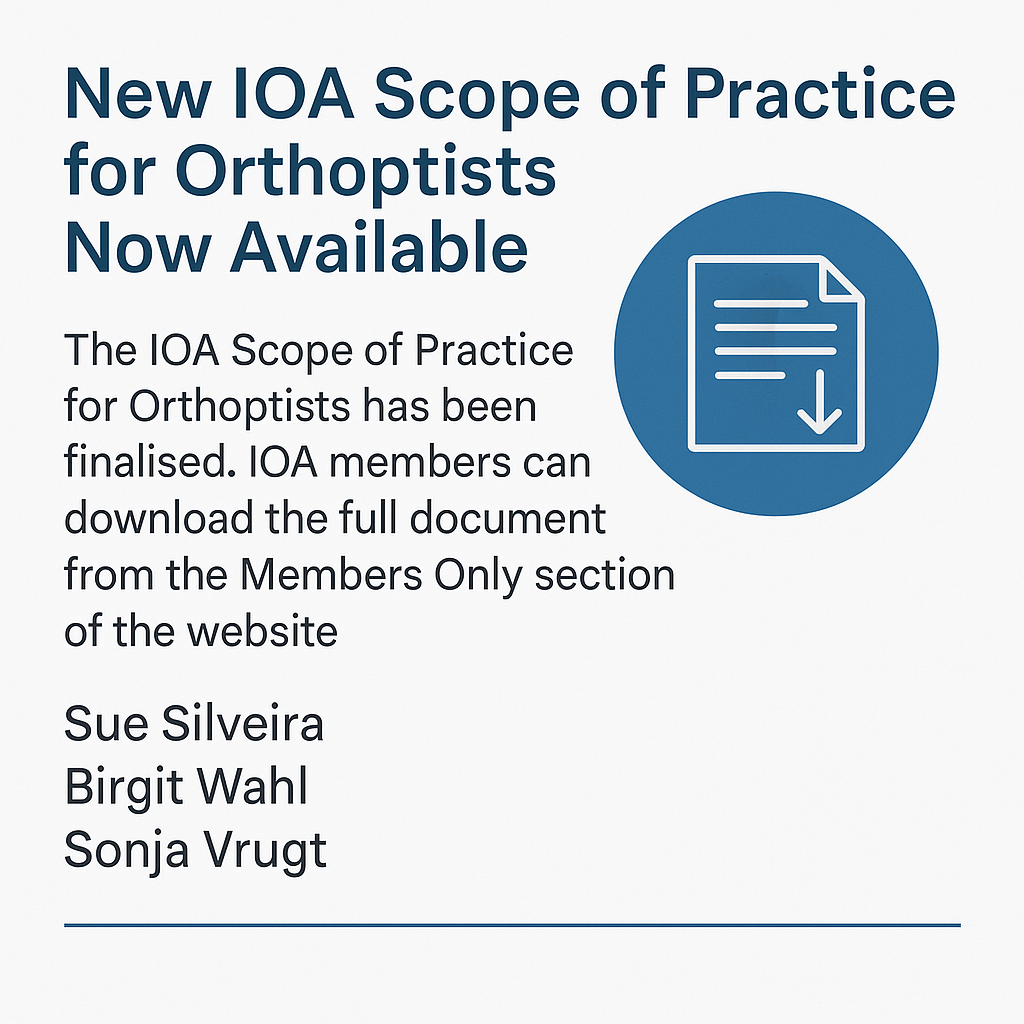 New IOA Scope of Practice for Orthoptists Now Available

The IOA Scope of Practice for Orthoptists has been finalised. IOA members can download the full document from the Members Only section of the website

Sue Silveira
Birgit Wahl
Sonja Vrugt